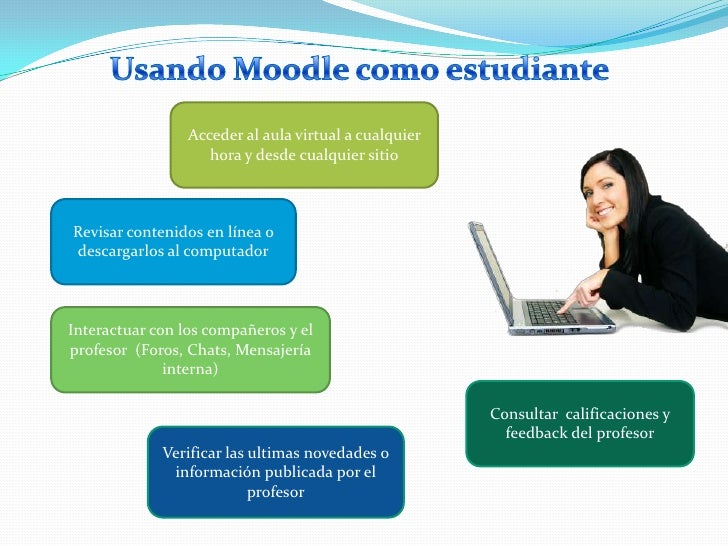 Usando Moodle como estudiante

Acceder al aula virtual a cualquier hora y desde cualquier sitio

Revisar contenidos en línea o descargarlos al computador

Interactuar con los compañeros y el profesor (Foros, Chats, Mensajería interna)

Verificar las ultimas novedades o información publicada por el profesor

Consultar calificaciones y feedback del profesor